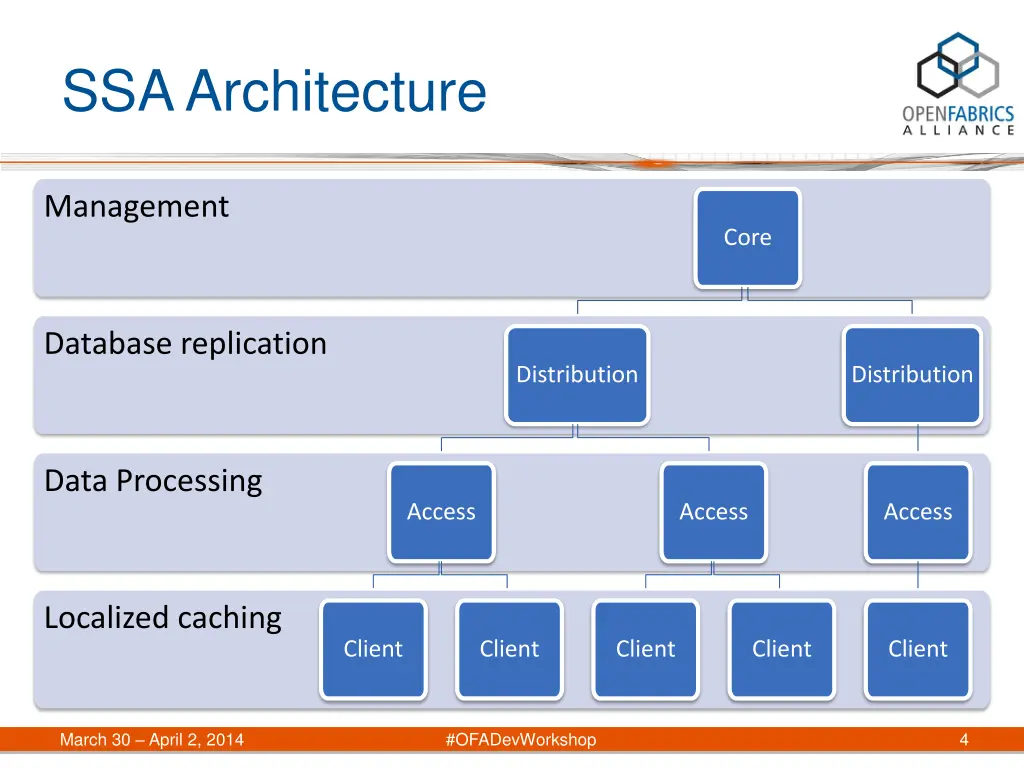 SSA Architecture

OPENFABRICS ALLIANCE

Management

Core

Database replication

Distribution

Distribution

Data Processing

Access

Access

Access

Localized caching

Client

Client

Client

Client

Client

March 30 – April 2, 2014

#OFADevWorkshop

4